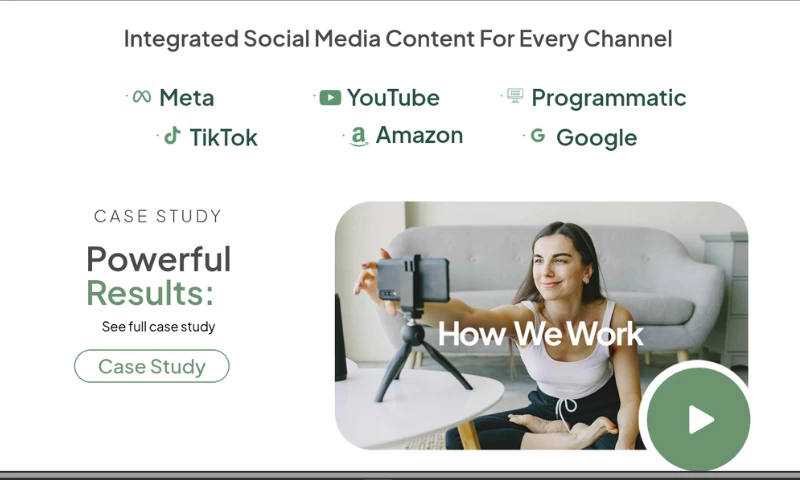 Integrated Social Media Content For Every Channel

Meta
YouTube
Programmatic
TikTok
Amazon
Google

CASE STUDY

Powerful Results:

See full case study

Case Study

How We Work